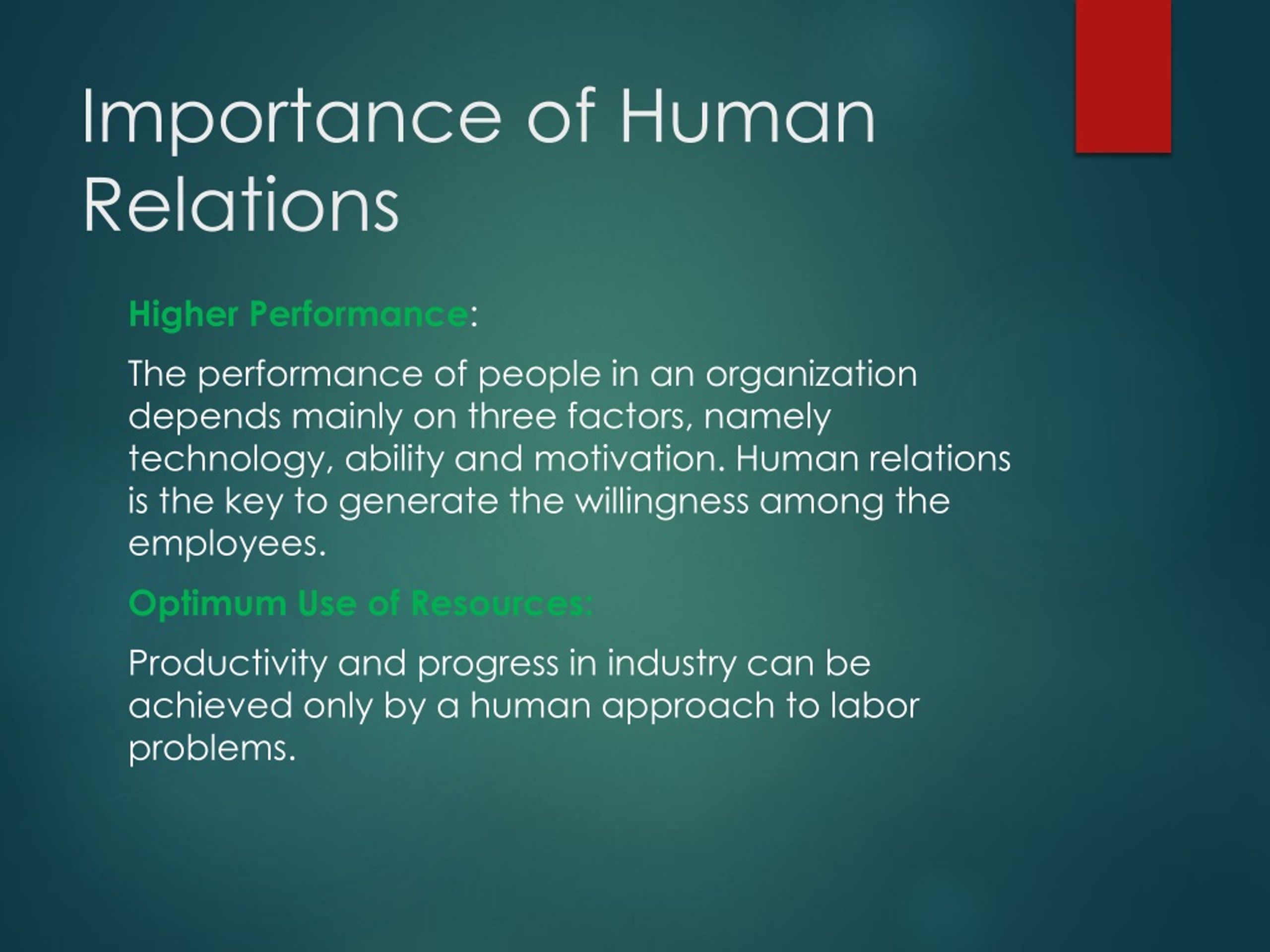 Importance of Human Relations

Higher Performance:

The performance of people in an organization depends mainly on three factors, namely technology, ability and motivation. Human relations is the key to generate the willingness among the employees.

Optimum Use of Resources:

Productivity and progress in industry can be achieved only by a human approach to labor problems.